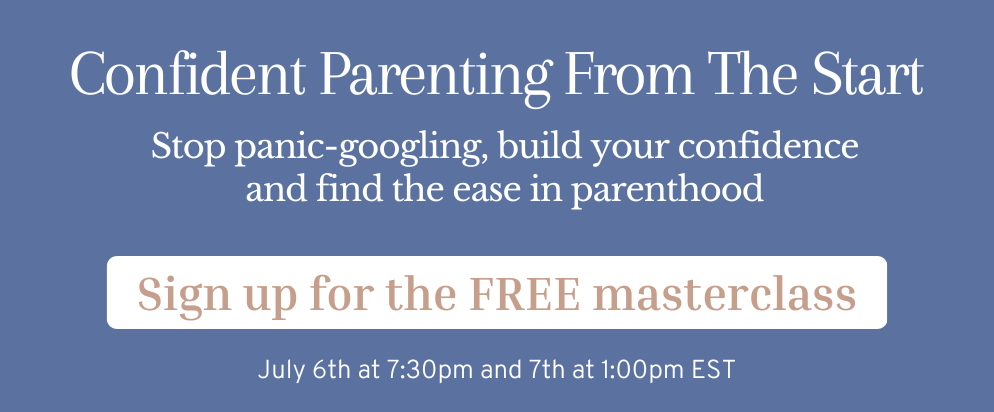 Confident Parenting From The Start

Stop panic-googling, build your confidence and find the ease in parenthood

Sign up for the FREE masterclass

July 6th at 7:30pm and 7th at 1:00pm EST